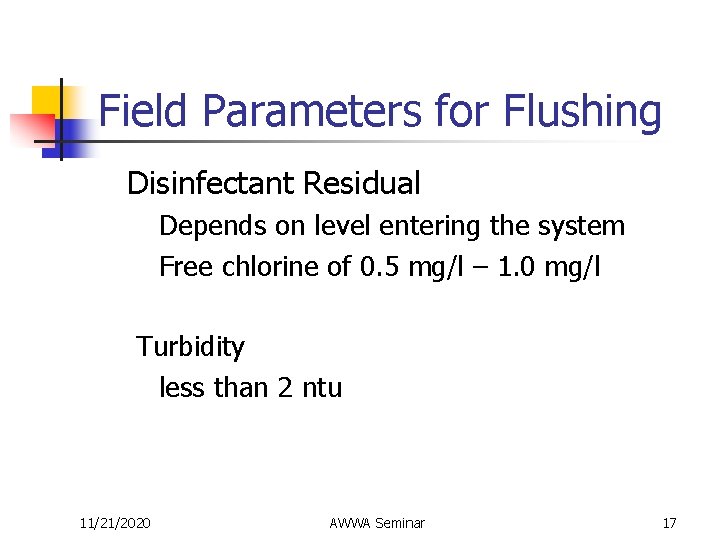 Field Parameters for Flushing

Disinfectant Residual

Depends on level entering the system

Free chlorine of 0.5 mg/l – 1.0 mg/l

Turbidity

less than 2 ntu

11/21/2020

AWWA Seminar

17